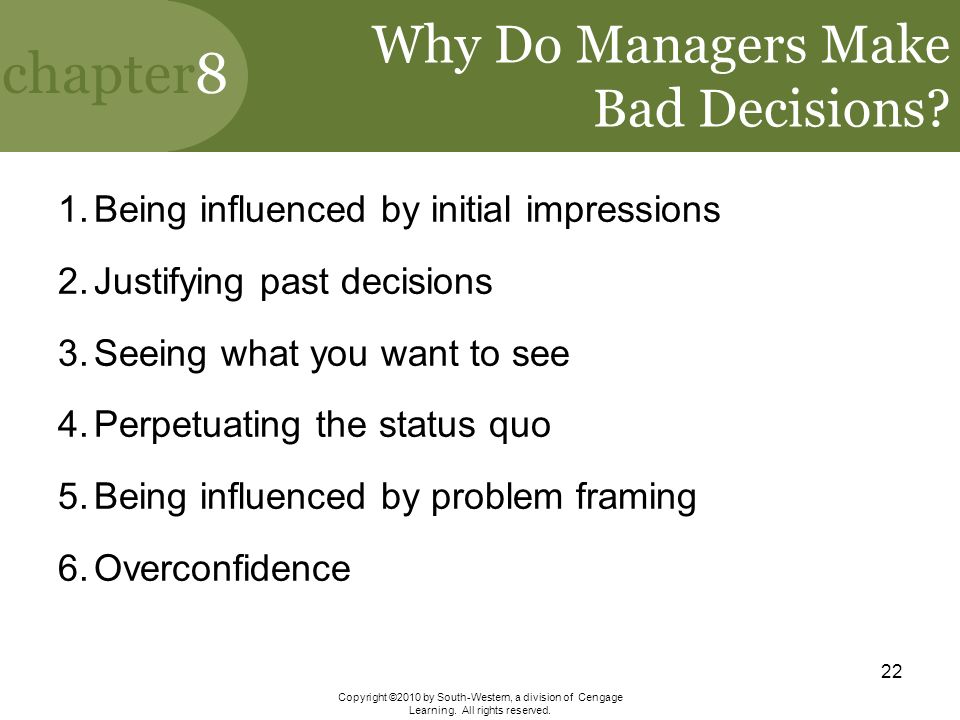 chapter8

Why Do Managers Make Bad Decisions?

1. Being influenced by initial impressions
2. Justifying past decisions
3. Seeing what you want to see
4. Perpetuating the status quo
5. Being influenced by problem framing
6. Overconfidence

22

Copyright ©2010 by South-Western, a division of Cengage Learning. All rights reserved.